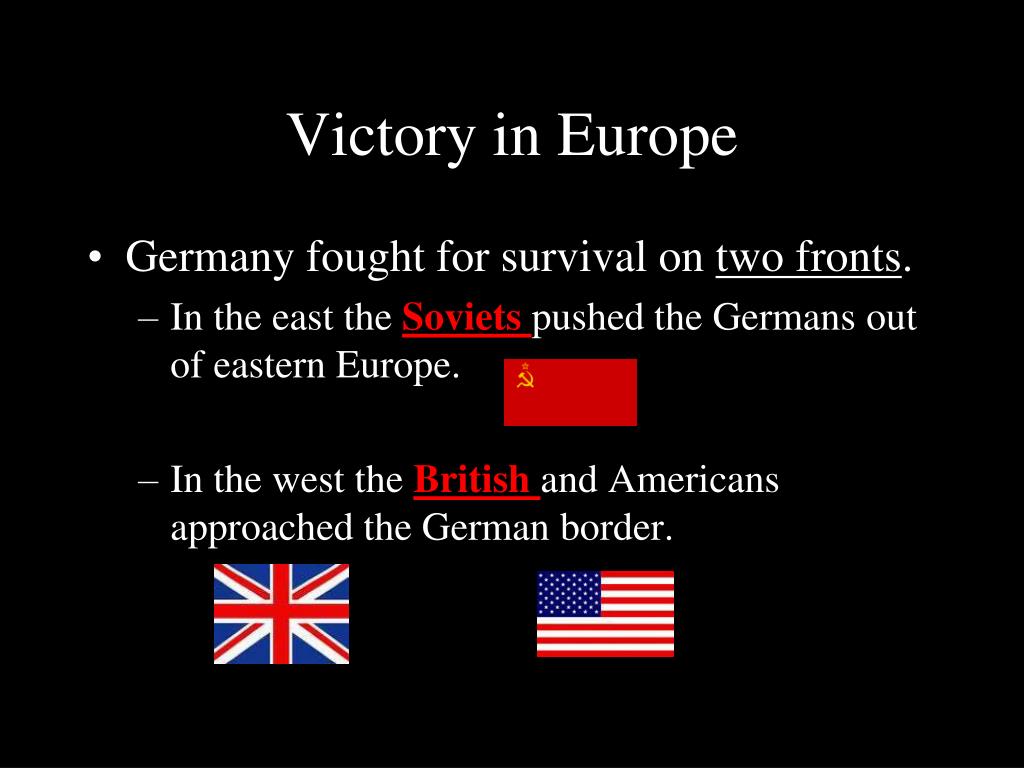 Victory in Europe

• Germany fought for survival on two fronts.
 – In the east the Soviets pushed the Germans out of eastern Europe.

 – In the west the British and Americans approached the German border.